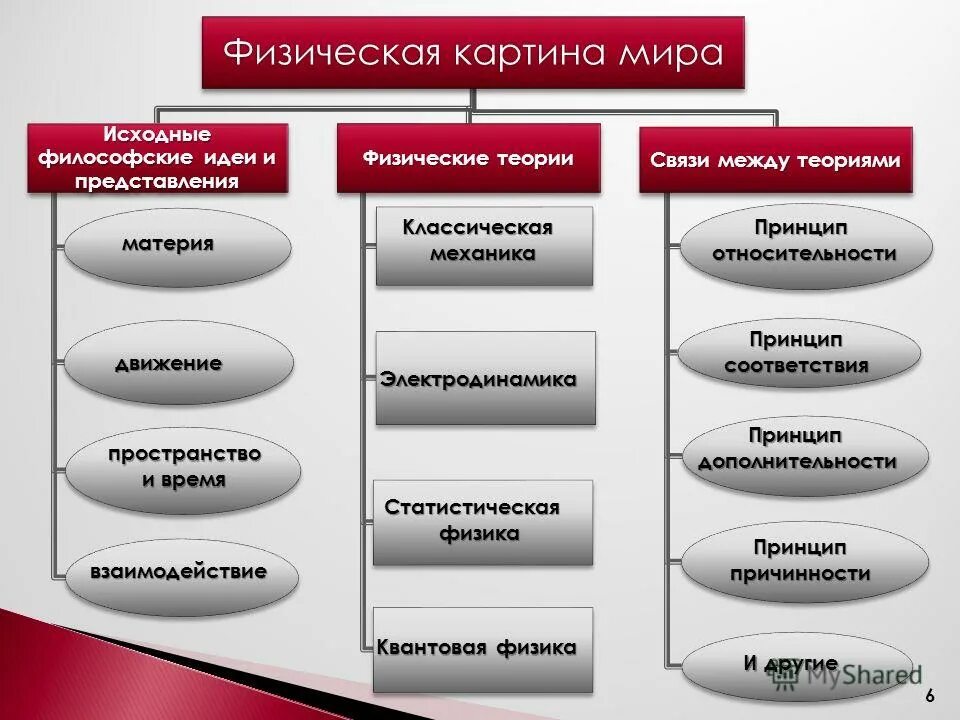 Физическая картина мира

Исходные философские идеи и представления

материя

движение

пространство и время

взаимодействие

Физические теории

Классическая механика

Электродинамика

Статистическая физика

Квантовая физика

Связи между теориями

Принцип относительности

Принцип соответствия

Принцип дополнительности

Принцип причинности

И другие

MyShared

6